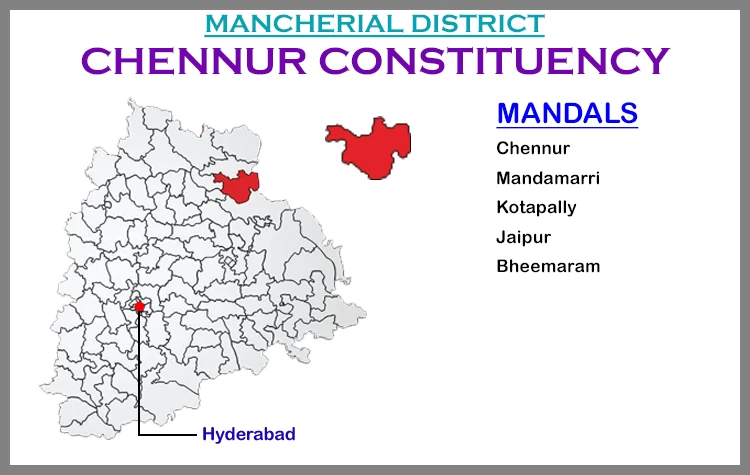 MANCHERIAL DISTRICT
CHENNUR CONSTITUENCY

MANDALS
Chennur
Mandamarri
Kotapally
Jaipur
Bheemaram

Hyderabad